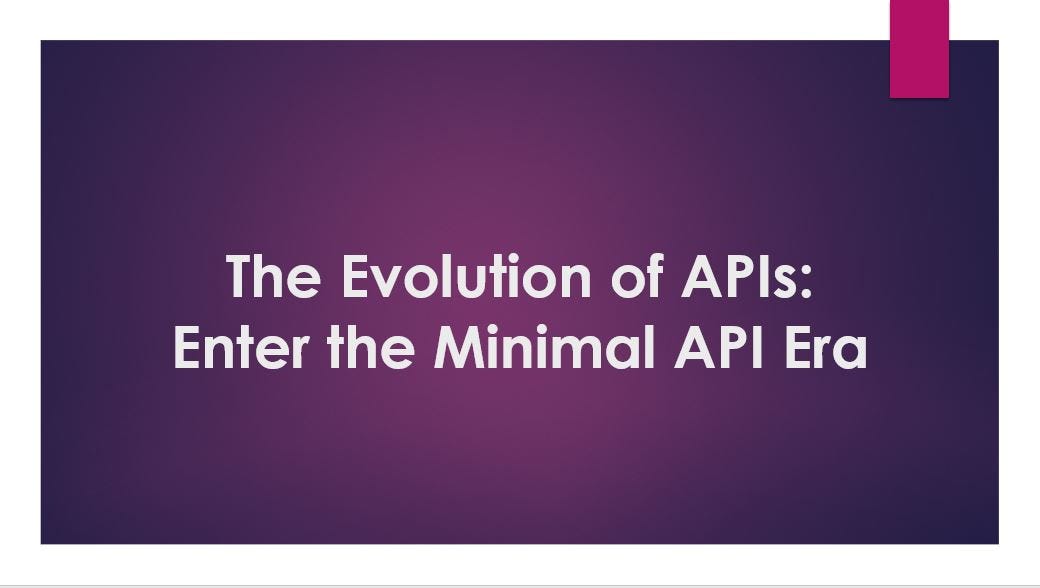 The Evolution of APIs: Enter the Minimal API Era